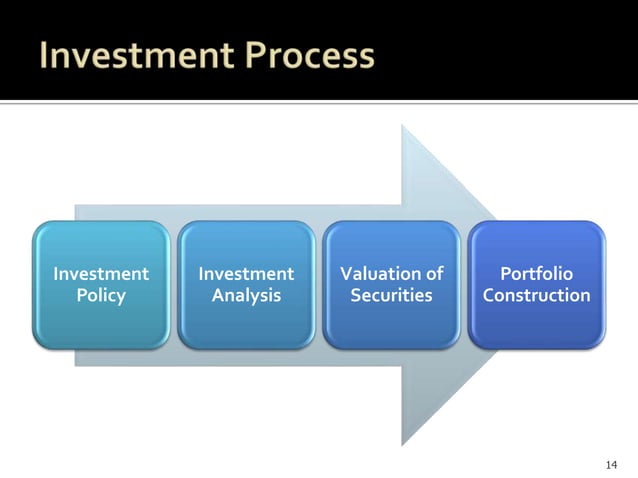 Investment Process

Investment Policy

Investment Analysis

Valuation of Securities

Portfolio Construction

14